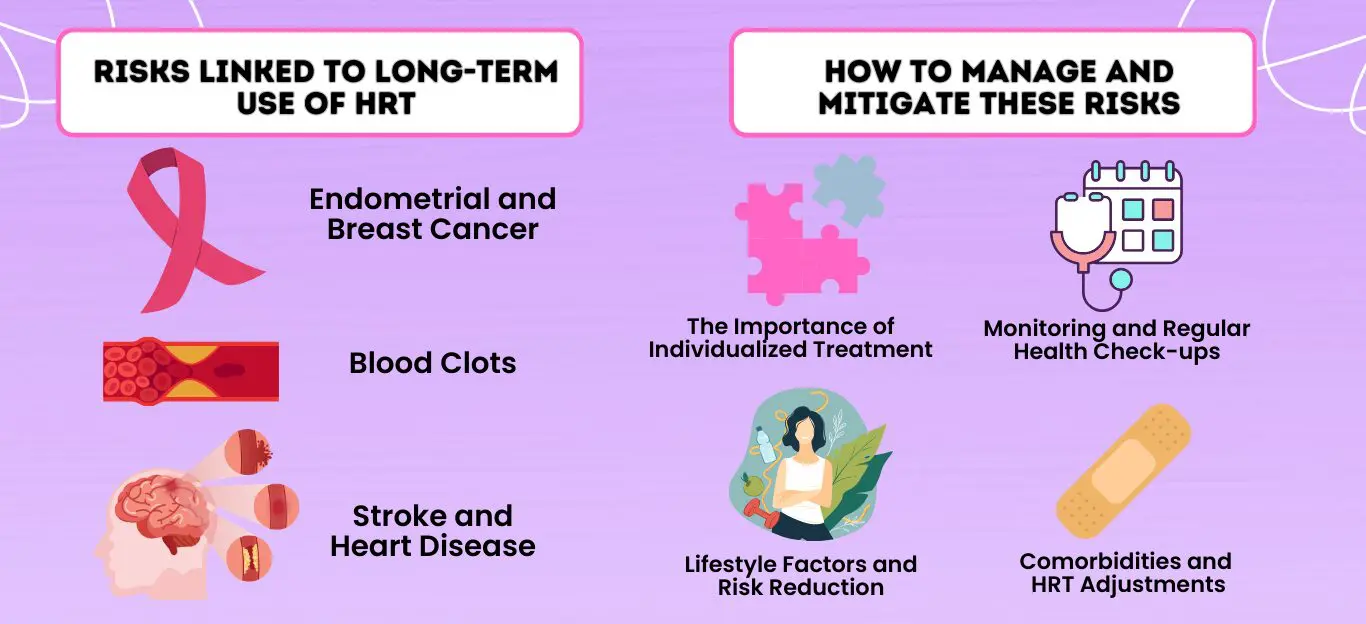 RISKS LINKED TO LONG-TERM USE OF HRT

Endometrial and Breast Cancer

Blood Clots

Stroke and Heart Disease

HOW TO MANAGE AND MITIGATE THESE RISKS

The Importance of Individualized Treatment

Monitoring and Regular Health Check-ups

Lifestyle Factors and Risk Reduction

Comorbidities and HRT Adjustments